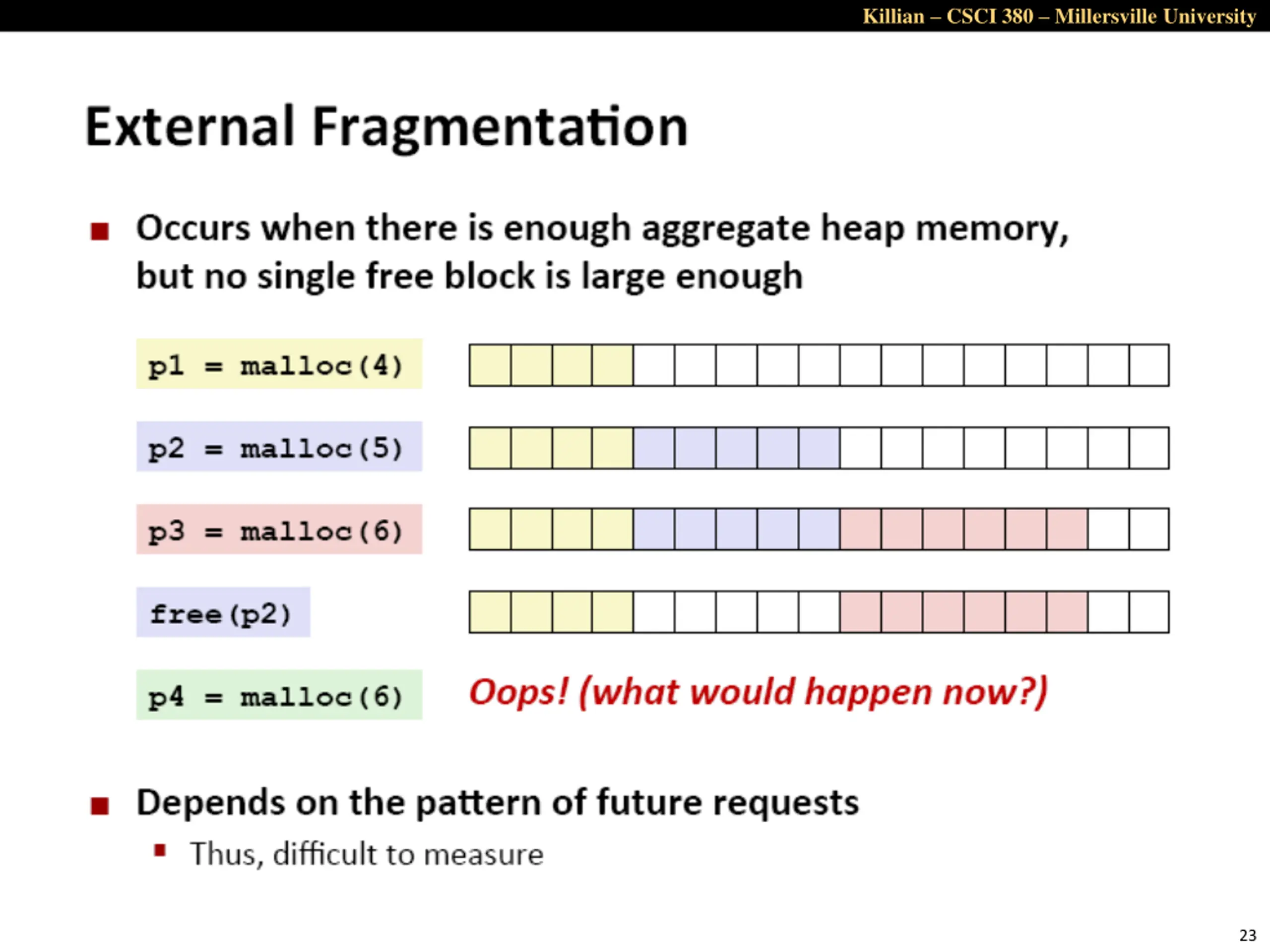 Killian – CSCI 380 – Millersville University

External Fragmentation

Occurs when there is enough aggregate heap memory, but no single free block is large enough

p1 = malloc(4)

p2 = malloc(5)

p3 = malloc(6)

free(p2)

p4 = malloc(6)

Oops! (what would happen now?)

Depends on the pattern of future requests

Thus, difficult to measure

23